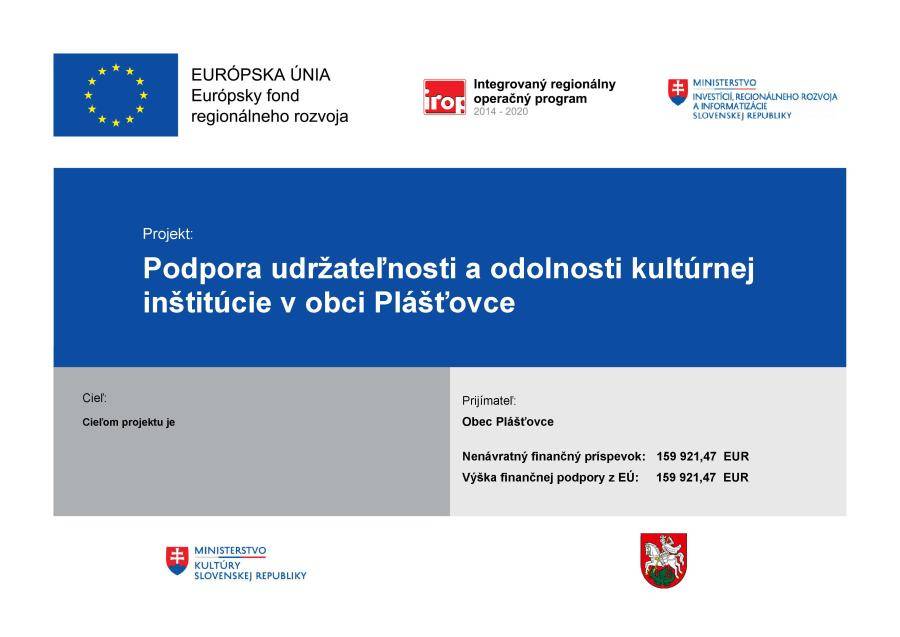 EURÓPSKA ÚNIA
Európsky fond regionálneho rozvoja

irop
Integrovaný regionálny operačný program
2014 - 2020

MINISTERSTVO
INVESTÍCIÍ, REGIONÁLNEHO ROZVOJA A INFORMATIZÁCIE SLOVENSKEJ REPUBLIKY

Projekt:

Podpora udržateľnosti a odolnosti kultúrnej inštitúcie v obci Plášťovce

Cieľ:

Cieľom projektu je

Prijímateľ:

Obec Plášťovce

Nenávratný finančný príspevok: 159 921,47 EUR

Výška finančnej podpory z EÚ: 159 921,47 EUR

MINISTERSTVO
KULTÚRY
SLOVENSKEJ REPUBLIKY